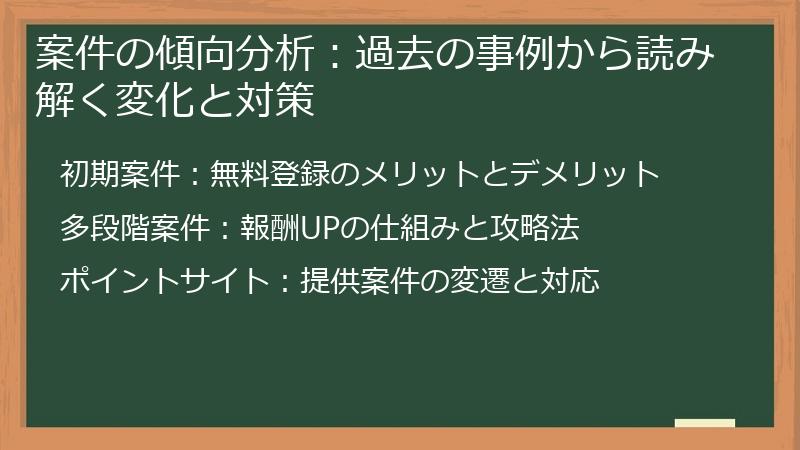 案件の傾向分析：過去の事例から読み解く変化と対策

初期案件：無料登録のメリットとデメリット

多段階案件：報酬UPの仕組みと攻略法

ポイントサイト：提供案件の変遷と対応